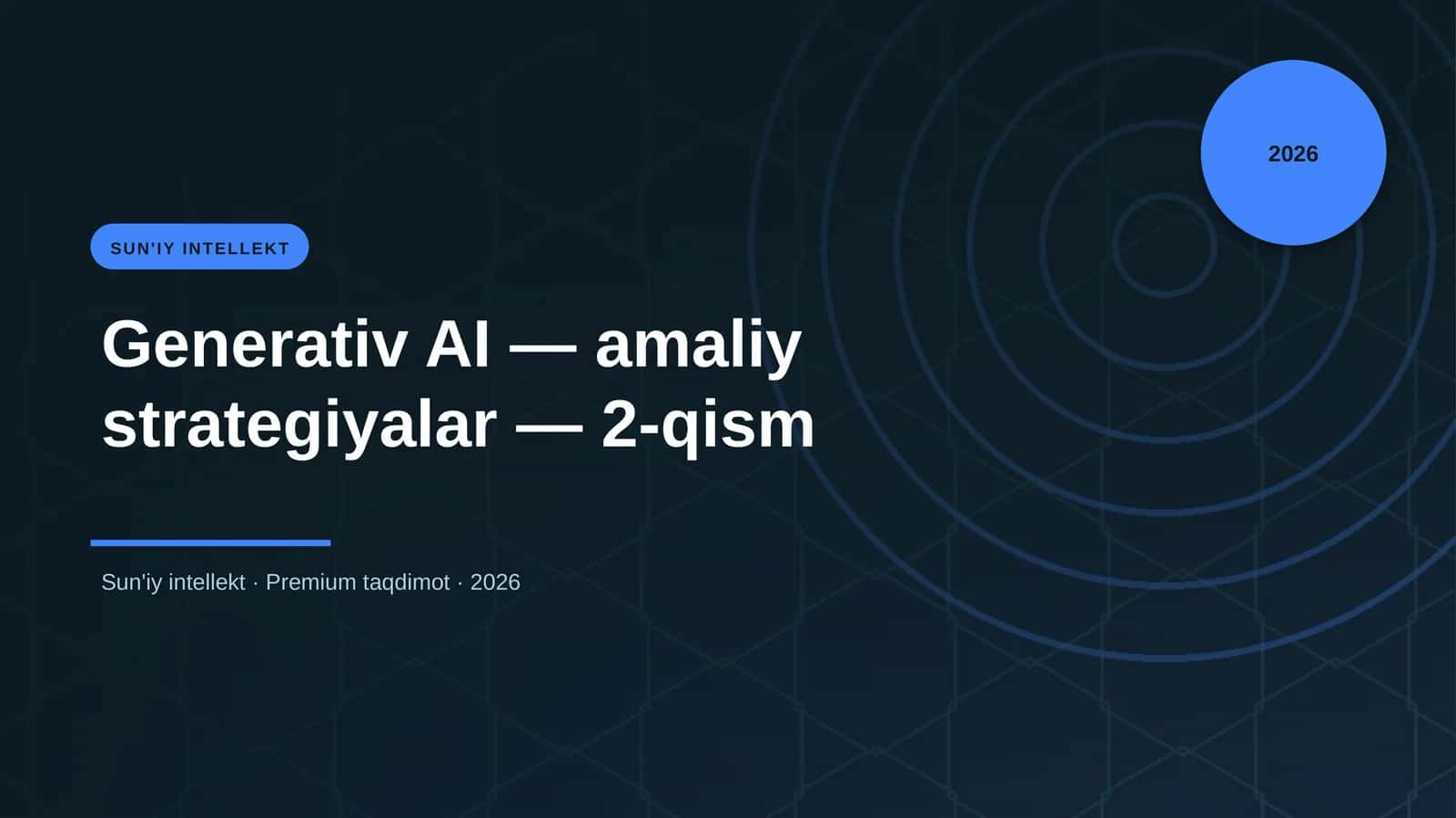 2026

SUN'IY INTELLEKT

Generativ AI — amaliy strategiyalar — 2-qism

Sun'iy intellekt · Premium taqdimot · 2026